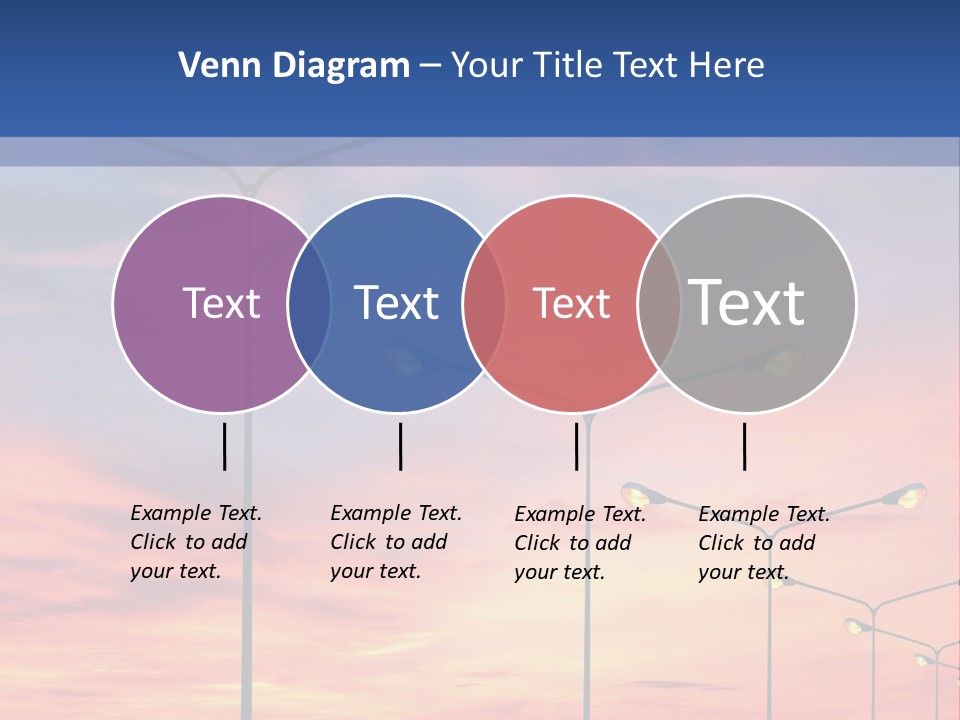 Venn Diagram – Your Title Text Here

Text

Text

Text

Text

Example Text. Click to add your text.

Example Text. Click to add your text.

Example Text. Click to add your text.

Example Text. Click to add your text.